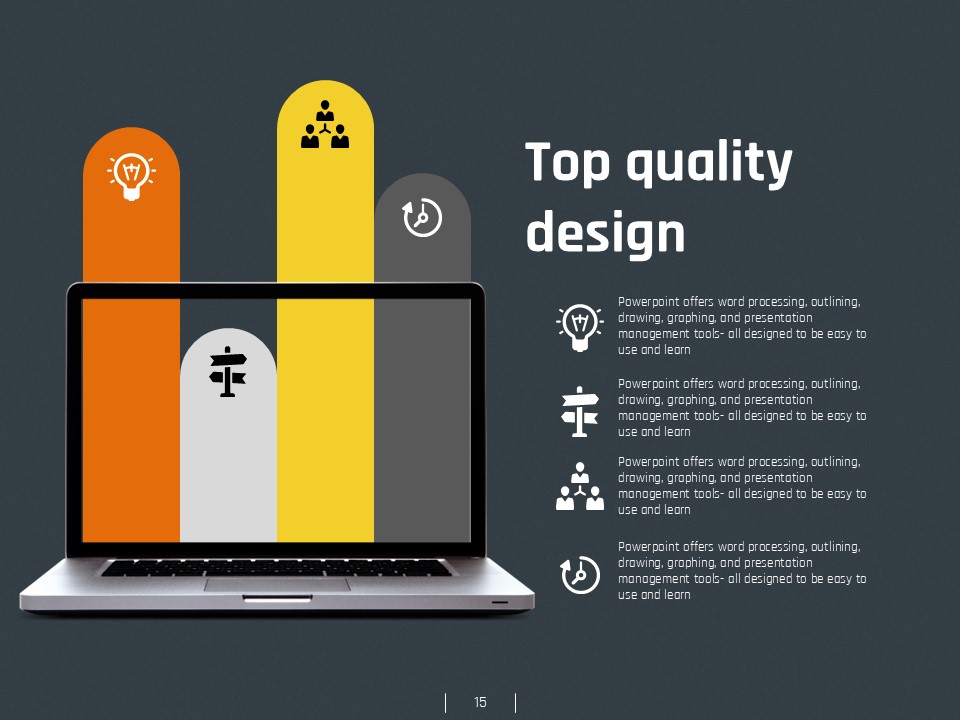 Top quality design

Powerpoint offers word processing, outlining, drawing, graphing, and presentation management tools- all designed to be easy to use and learn

Powerpoint offers word processing, outlining, drawing, graphing, and presentation management tools- all designed to be easy to use and learn

Powerpoint offers word processing, outlining, drawing, graphing, and presentation management tools- all designed to be easy to use and learn

Powerpoint offers word processing, outlining, drawing, graphing, and presentation management tools- all designed to be easy to use and learn

15